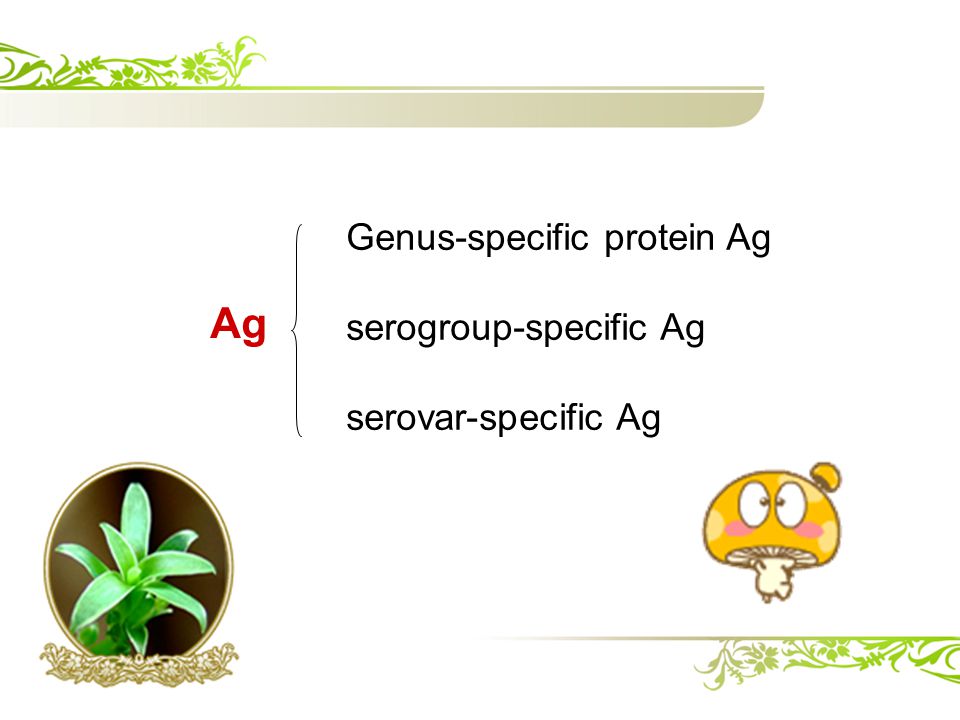 Ag

Genus-specific protein Ag

serogroup-specific Ag

serovar-specific Ag